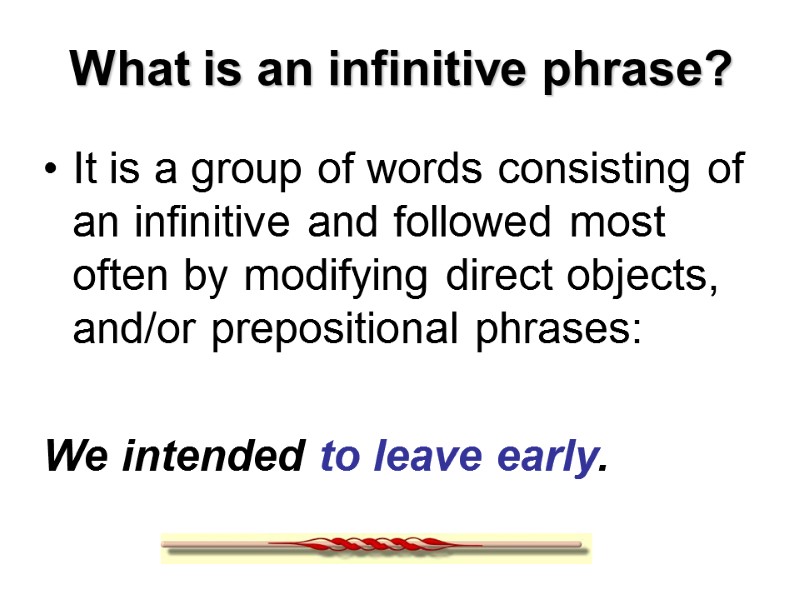 What is an infinitive phrase?

• It is a group of words consisting of an infinitive and followed most often by modifying direct objects, and/or prepositional phrases:

We intended to leave early.